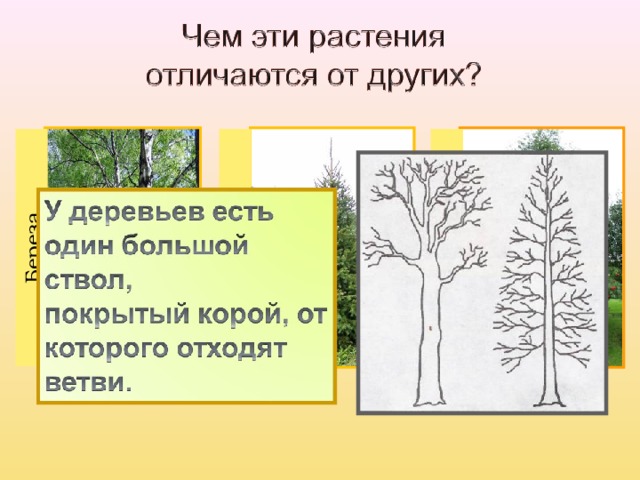 Чем эти растения отличаются от других?

Береза

У деревьев есть один большой ствол,
покрытый корой, от которого отходят ветви.